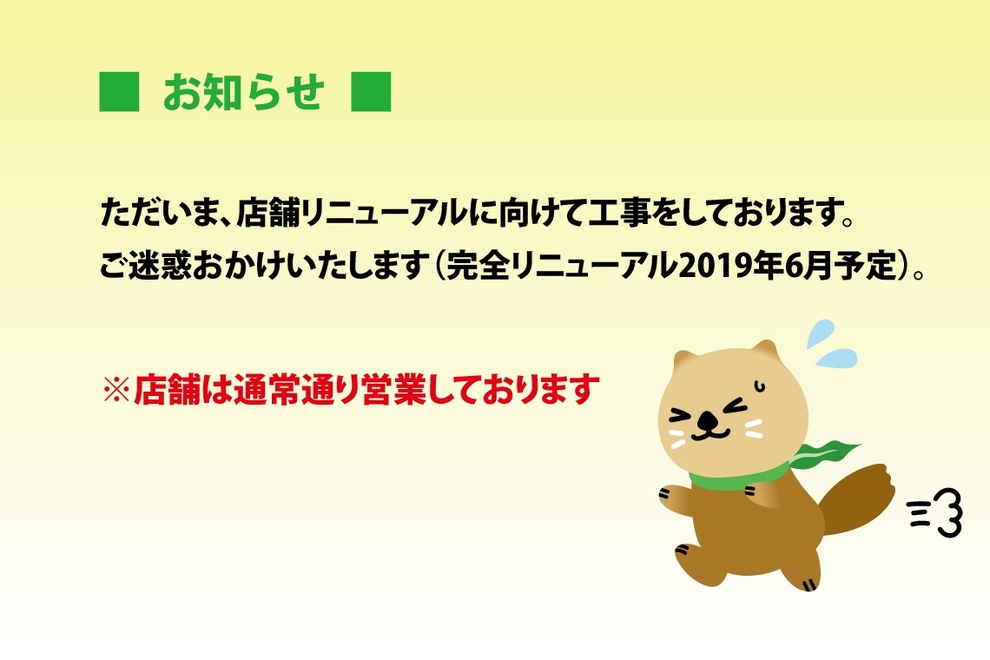 ■ お知らせ ■

ただいま、店舗リニューアルに向けて工事をしております。
ご迷惑おかけいたします（完全リニューアル2019年6月予定）。

※店舗は通常通り営業しております